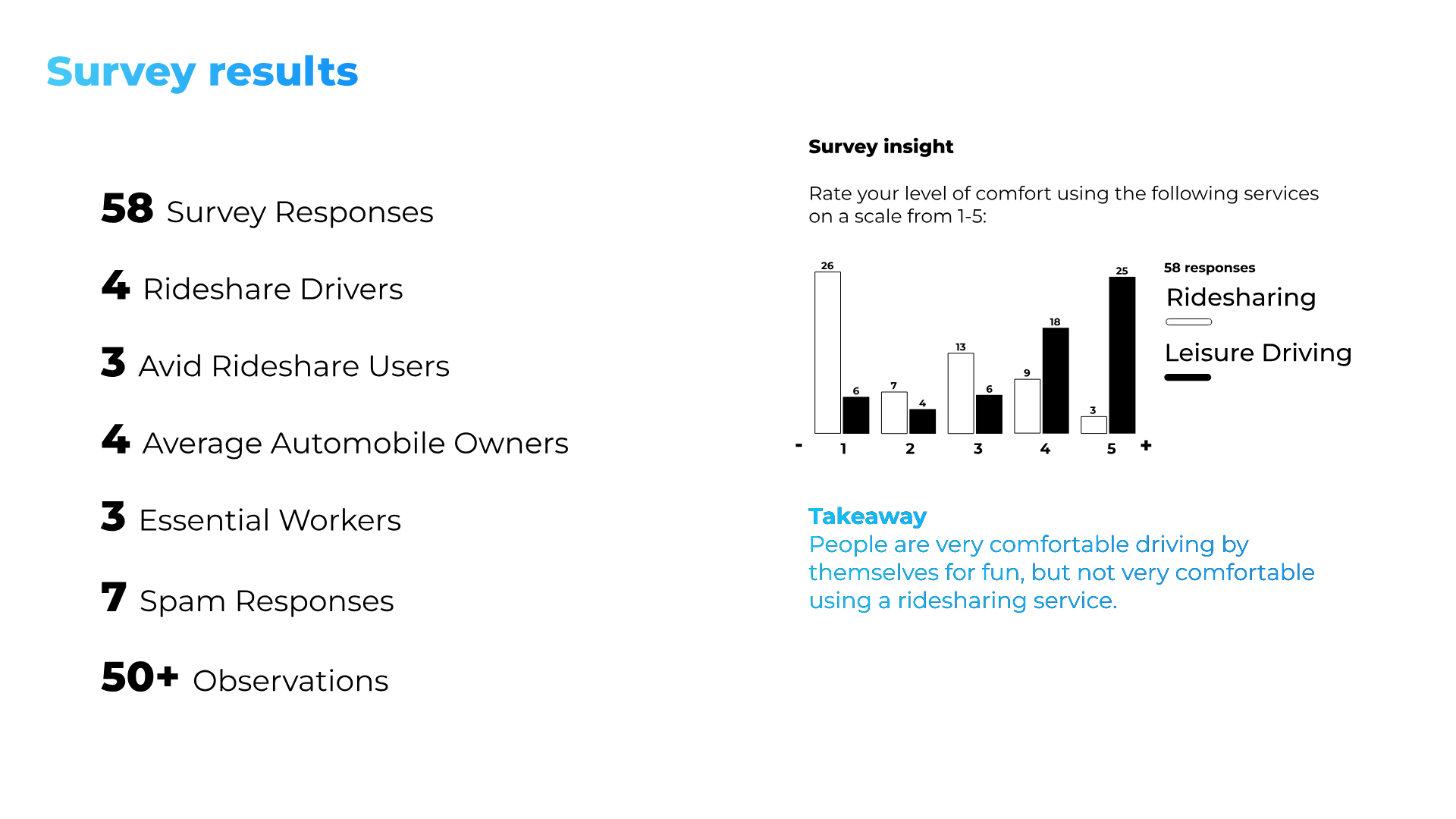 Survey results

58 Survey Responses

4 Rideshare Drivers

3 Avid Rideshare Users

4 Average Automobile Owners

3 Essential Workers

7 Spam Responses

50+ Observations

Survey insight

Rate your level of comfort using the following services on a scale from 1-5:

26
6
7
4
13
6
9
18
3
25

- 1 2 3 4 5 +

58 responses
Ridesharing
Leisure Driving

Takeaway
People are very comfortable driving by themselves for fun, but not very comfortable using a ridesharing service.